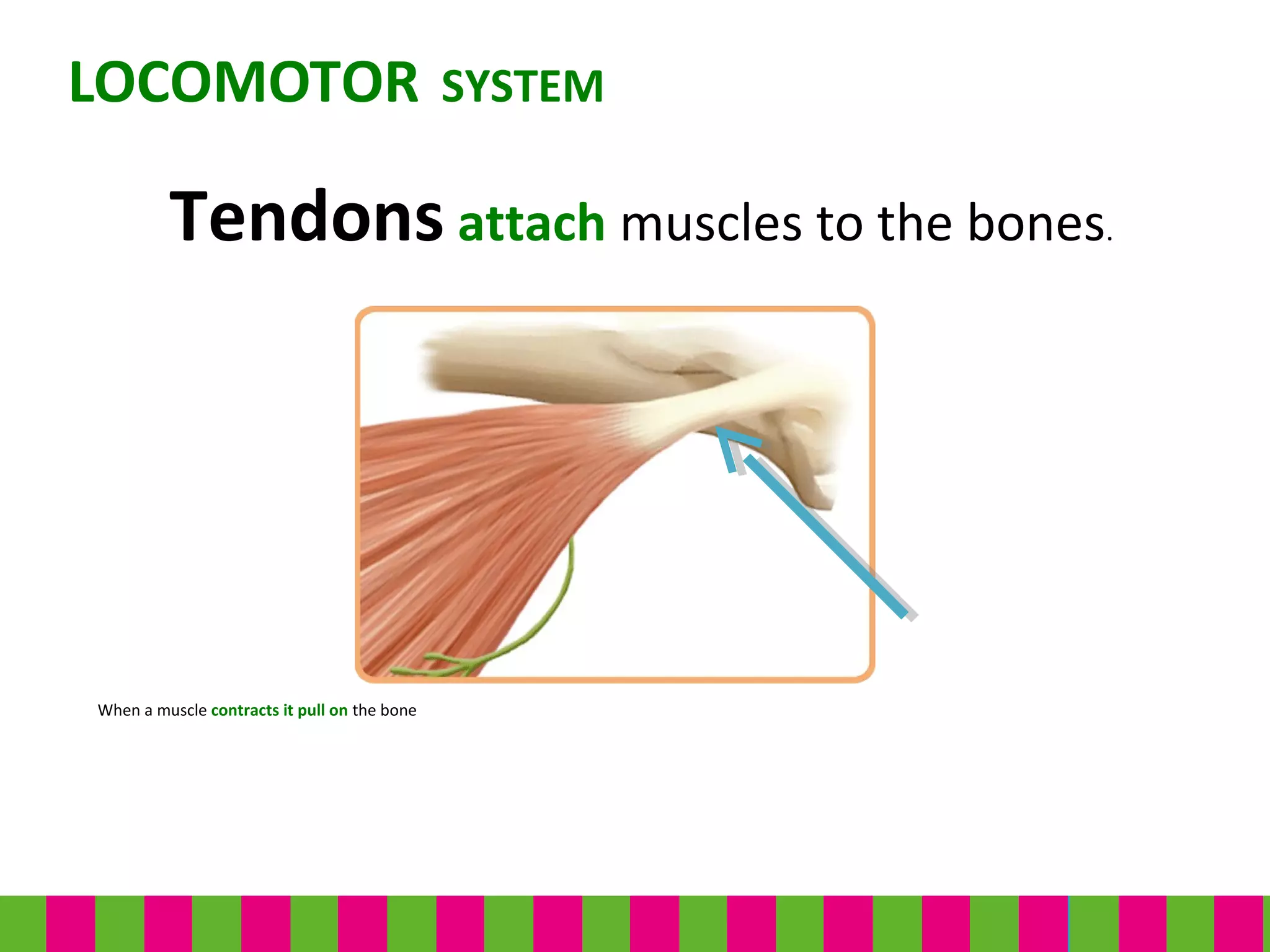 LOCOMOTOR SYSTEM

Tendons attach muscles to the bones.

When a muscle contracts it pull on the bone